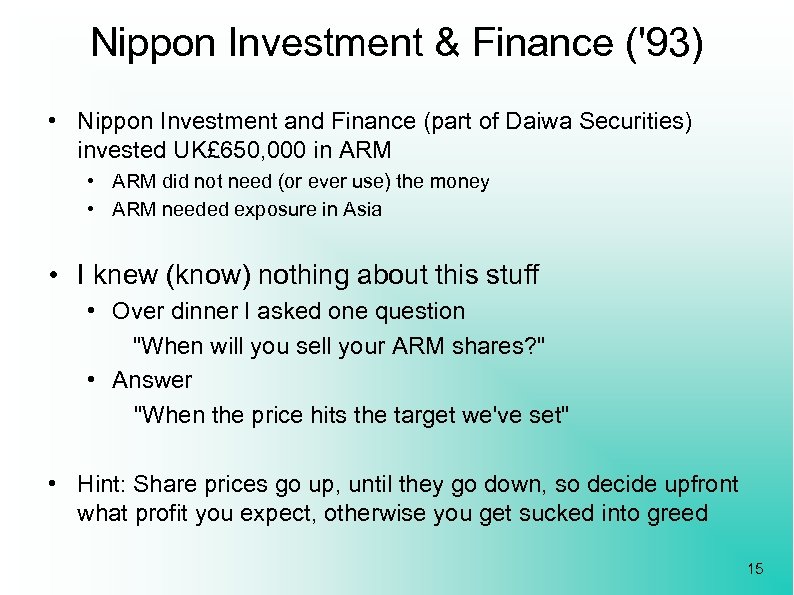 Nippon Investment & Finance ('93)

• Nippon Investment and Finance (part of Daiwa Securities) invested UK£650,000 in ARM
  • ARM did not need (or ever use) the money
  • ARM needed exposure in Asia

• I knew (know) nothing about this stuff
  • Over dinner I asked one question
    "When will you sell your ARM shares?"
  • Answer
    "When the price hits the target we've set"

• Hint: Share prices go up, until they go down, so decide upfront what profit you expect, otherwise you get sucked into greed

15